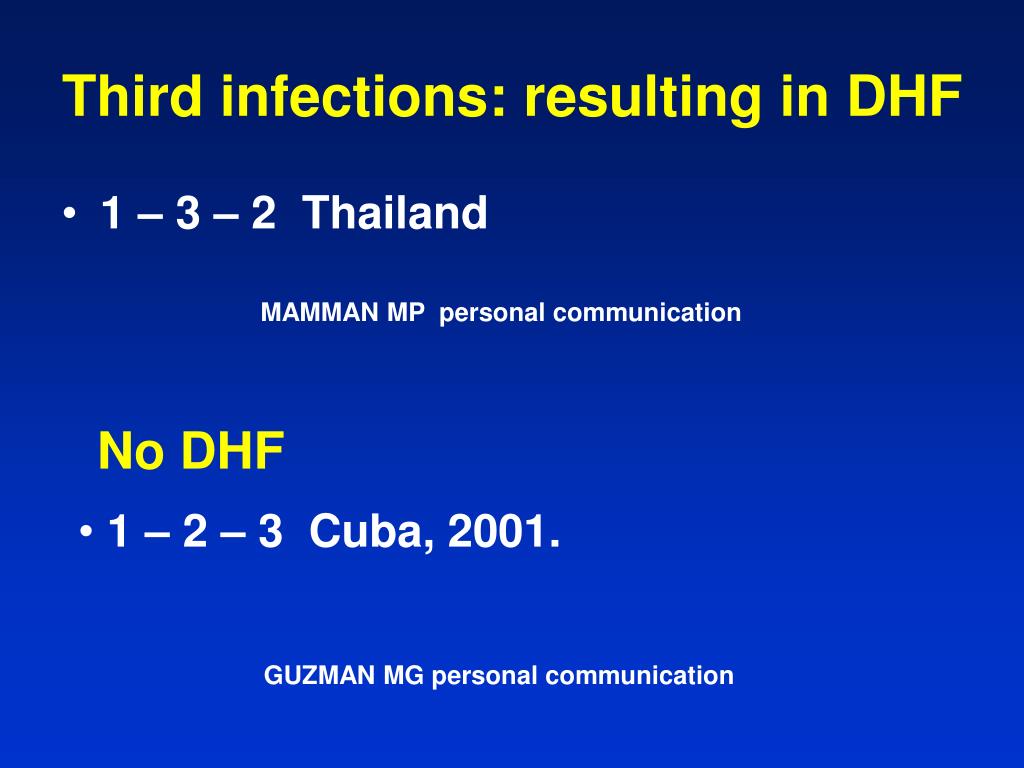 Third infections: resulting in DHF

• 1 – 3 – 2 Thailand

MAMMAN MP personal communication

No DHF

• 1 – 2 – 3 Cuba, 2001.

GUZMAN MG personal communication